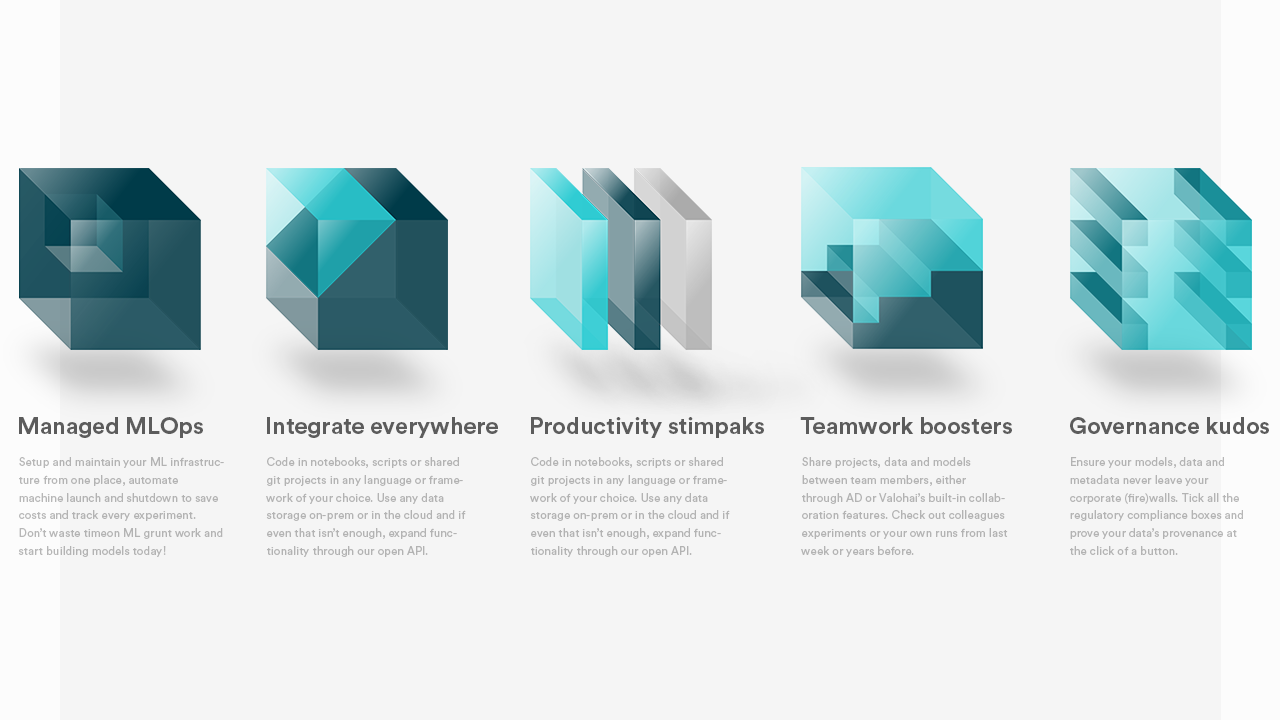 Managed MLOps

Setup and maintain your ML infrastructure from one place, automate machine launch and shutdown to save costs and track every experiment. Don't waste timeon ML grunt work and start building models today!

Integrate everywhere

Code in notebooks, scripts or shared git projects in any language or framework of your choice. Use any data storage on-prem or in the cloud and if even that isn't enough, expand functionality through our open API.

Productivity stimpaks

Code in notebooks, scripts or shared git projects in any language or framework of your choice. Use any data storage on-prem or in the cloud and if even that isn't enough, expand functionality through our open API.

Teamwork boosters

Share projects, data and models between team members, either through AD or Valohai's built-in collaboration features. Check out colleagues experiments or your own runs from last week or years before.

Governance kudos

Ensure your models, data and metadata never leave your corporate (fire)walls. Tick all the regulatory compliance boxes and prove your data's provenance at the click of a button.